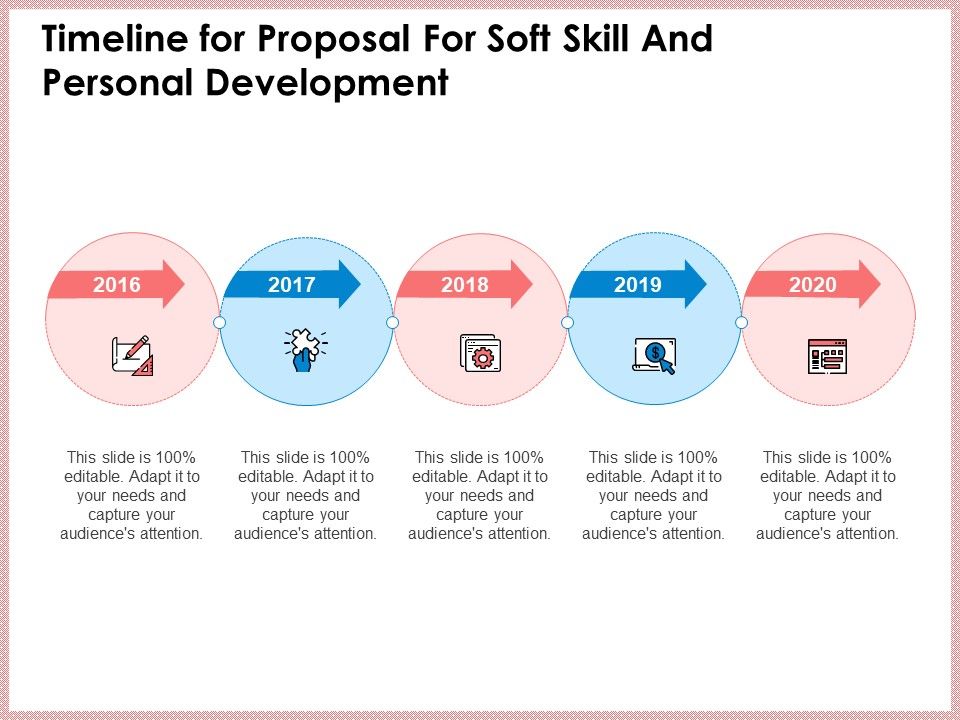 Timeline for Proposal For Soft Skill And Personal Development

2016

2017

2018

2019

2020

This slide is 100% editable. Adapt it to your needs and capture your audience's attention.

This slide is 100% editable. Adapt it to your needs and capture your audience's attention.

This slide is 100% editable. Adapt it to your needs and capture your audience's attention.

This slide is 100% editable. Adapt it to your needs and capture your audience's attention.

This slide is 100% editable. Adapt it to your needs and capture your audience's attention.